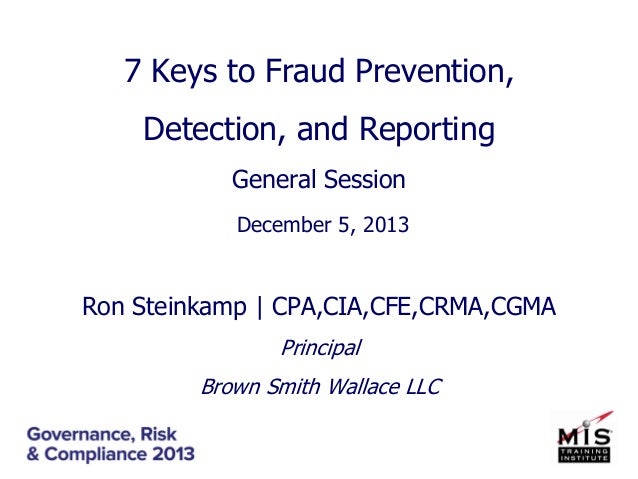 7 Keys to Fraud Prevention, Detection, and Reporting

General Session

December 5, 2013

Ron Steinkamp | CPA,CIA,CFE,CRMA,CGMA

Principal

Brown Smith Wallace LLC

Governance, Risk & Compliance 2013

MIS TRAINING INSTITUTE